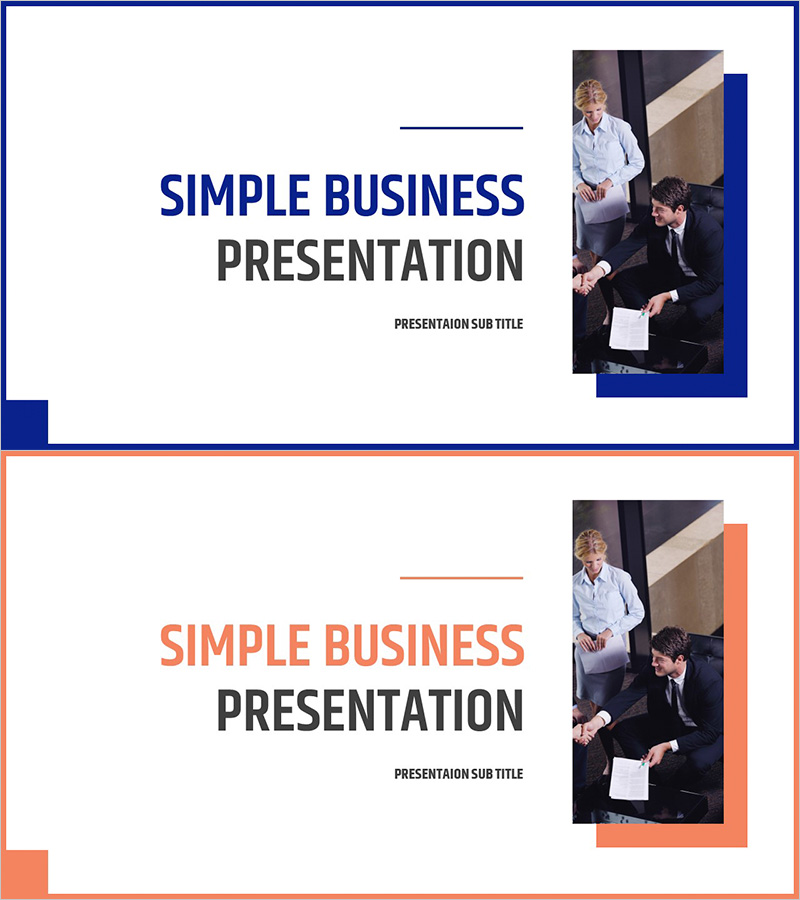 SIMPLE BUSINESS PRESENTATION

PRESENTAION SUB TITLE

SIMPLE BUSINESS PRESENTATION

PRESENTAION SUB TITLE